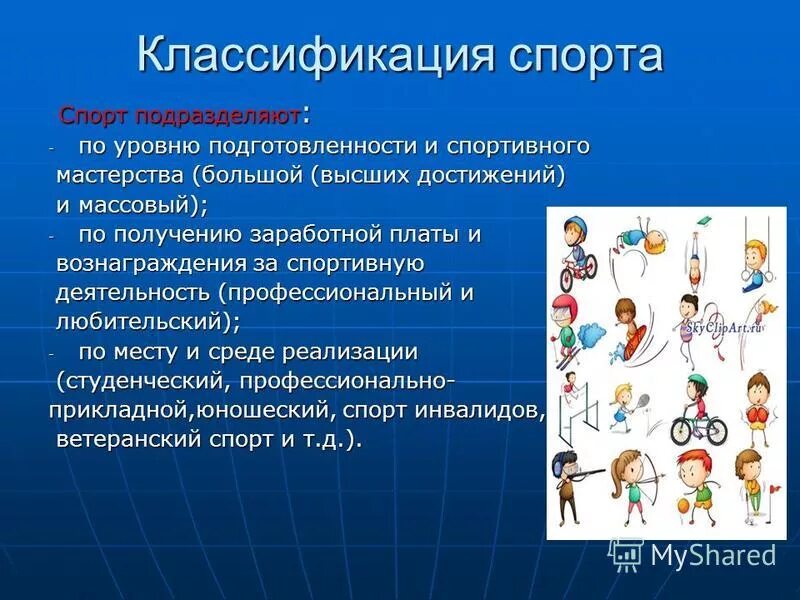 Классификация спорта

Спорт подразделяют:

- по уровню подготовленности и спортивного мастерства (большой (высших достижений) и массовый);
- по получению заработной платы и вознаграждения за спортивную деятельность (профессиональный и любительский);
- по месту и среде реализации (студенческий, профессионально-прикладной,юношеский, спорт инвалидов, ветеранский спорт и т.д.).

SkyClipArt.ru

MyShared